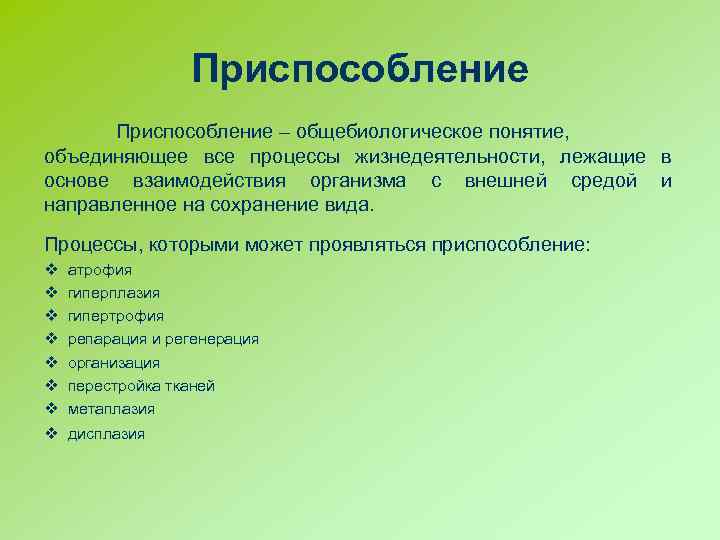 Приспособление

Приспособление – общебиологическое понятие, объединяющее все процессы жизнедеятельности, лежащие в основе взаимодействия организма с внешней средой и направленное на сохранение вида.

Процессы, которыми может проявляться приспособление:

❖ атрофия
❖ гиперплазия
❖ гипертрофия
❖ репарация и регенерация
❖ организация
❖ перестройка тканей
❖ метаплазия
❖ дисплазия